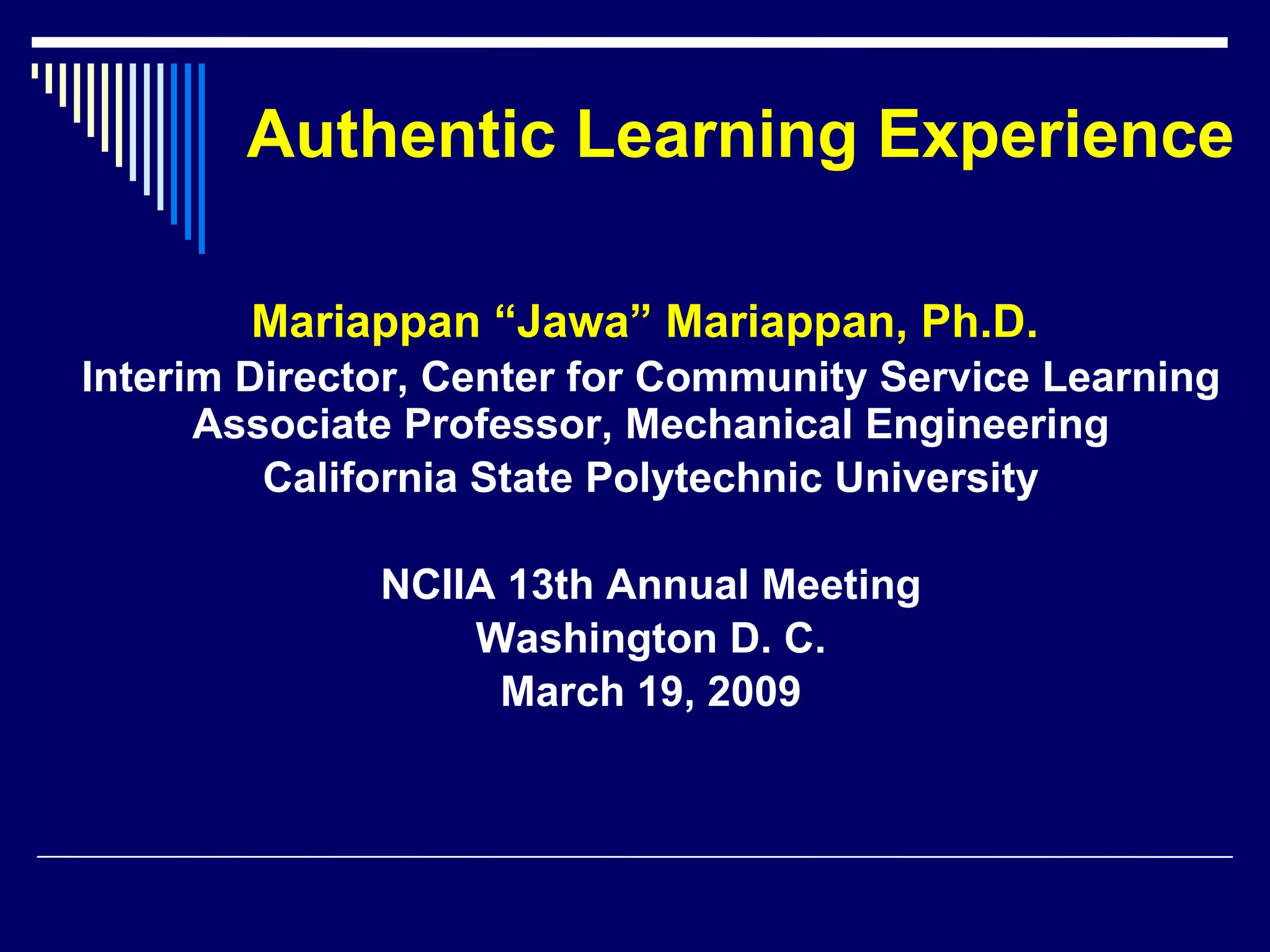 Authentic Learning Experience

Mariappan “Jawa” Mariappan, Ph.D.
Interim Director, Center for Community Service Learning
Associate Professor, Mechanical Engineering
California State Polytechnic University

NCIIA 13th Annual Meeting
Washington D. C.
March 19, 2009